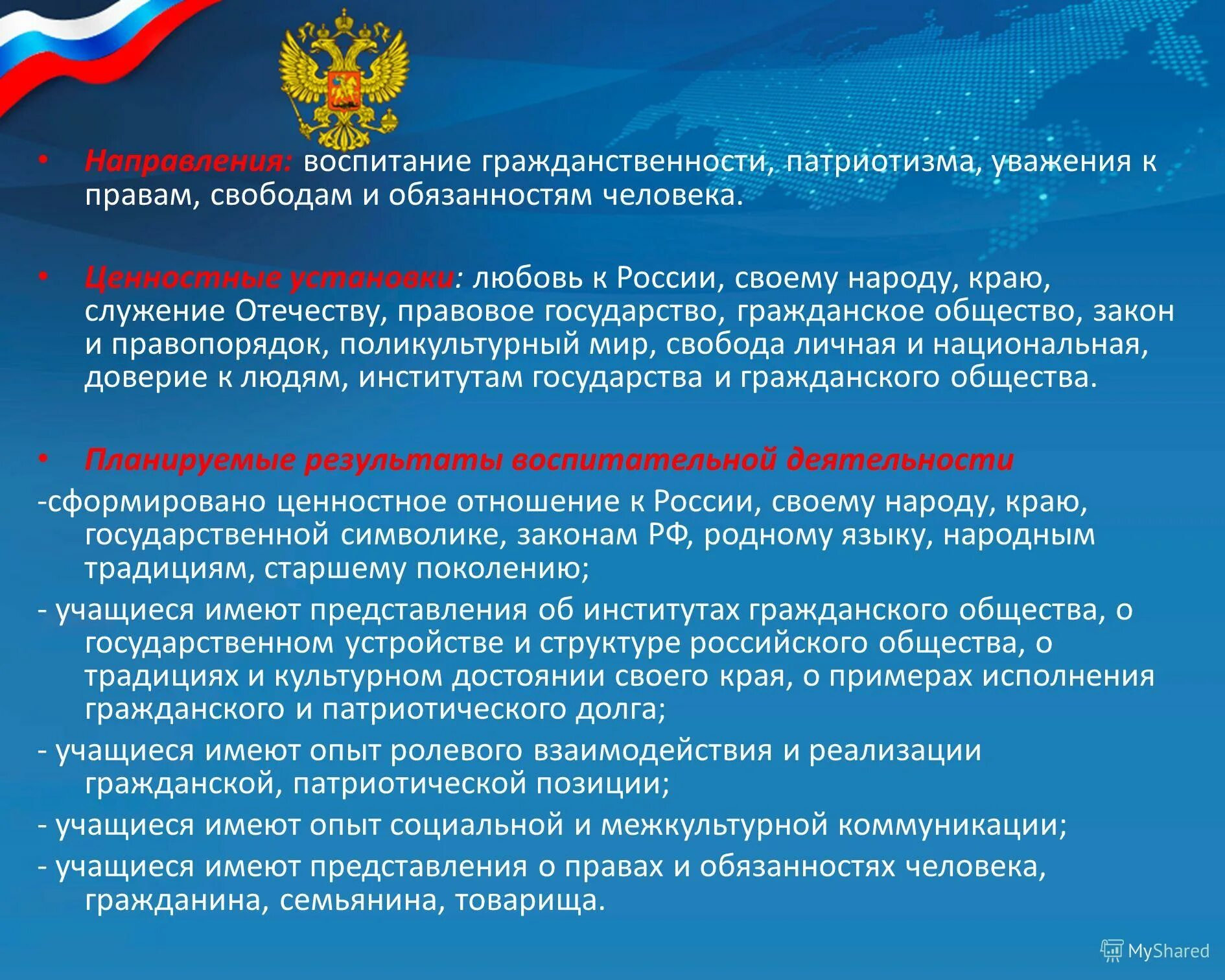 • Направления: воспитание гражданственности, патриотизма, уважения к правам, свободам и обязанностям человека.

• Ценностные установки: любовь к России, своему народу, краю, служение Отечеству, правовое государство, гражданское общество, закон и правопорядок, поликультурный мир, свобода личная и национальная, доверие к людям, институтам государства и гражданского общества.

• Планируемые результаты воспитательной деятельности

-сформировано ценностное отношение к России, своему народу, краю, государственной символике, законам РФ, родному языку, народным традициям, старшему поколению;

- учащиеся имеют представления об институтах гражданского общества, о государственном устройстве и структуре российского общества, о традициях и культурном достоянии своего края, о примерах исполнения гражданского и патриотического долга;

- учащиеся имеют опыт ролевого взаимодействия и реализации гражданской, патриотической позиции;

- учащиеся имеют опыт социальной и межкультурной коммуникации;

- учащиеся имеют представления о правах и обязанностях человека, гражданина, семьянина, товарища.

MyShared